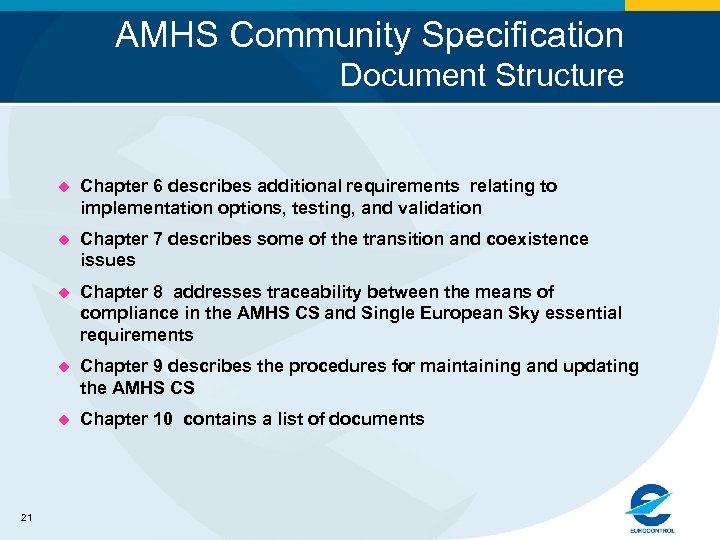 AMHS Community Specification
Document Structure

Chapter 6 describes additional requirements relating to implementation options, testing, and validation

Chapter 7 describes some of the transition and coexistence issues

Chapter 8 addresses traceability between the means of compliance in the AMHS CS and Single European Sky essential requirements

Chapter 9 describes the procedures for maintaining and updating the AMHS CS

Chapter 10 contains a list of documents

21

EUROCONTROL